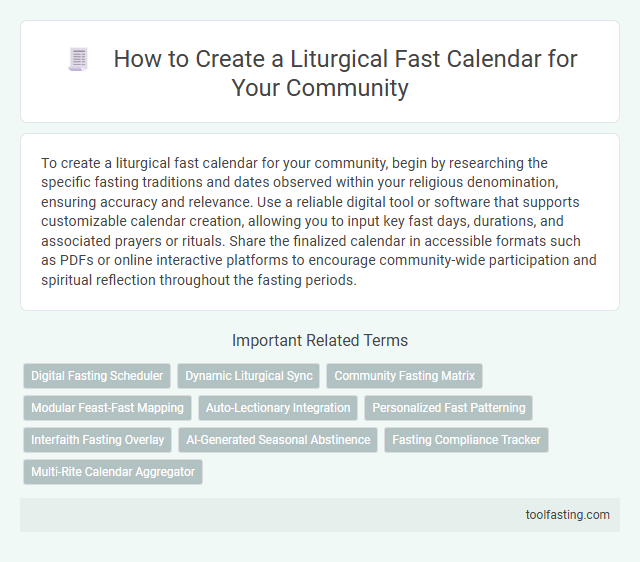 How to Create a Liturgical Fast Calendar for Your Community

To create a liturgical fast calendar for your community, begin by researching the specific fasting traditions and dates observed within your religious denomination, ensuring accuracy and relevance. Use a reliable digital tool or software that supports customizable calendar creation, allowing you to input key fast days, durations, and associated prayers or rituals. Share the finalized calendar in accessible formats such as PDFs or online interactive platforms to encourage community-wide participation and spiritual reflection throughout the fasting periods.

Important Related Terms

Digital Fasting Scheduler
Dynamic Liturgical Sync
Community Fasting Matrix
Modular Feast-Fast Mapping
Auto-Lectionary Integration
Personalized Fast Patterning
Interfaith Fasting Overlay
AI-Generated Seasonal Abstinence
Fasting Compliance Tracker
Multi-Rite Calendar Aggregator

toolfasting.com